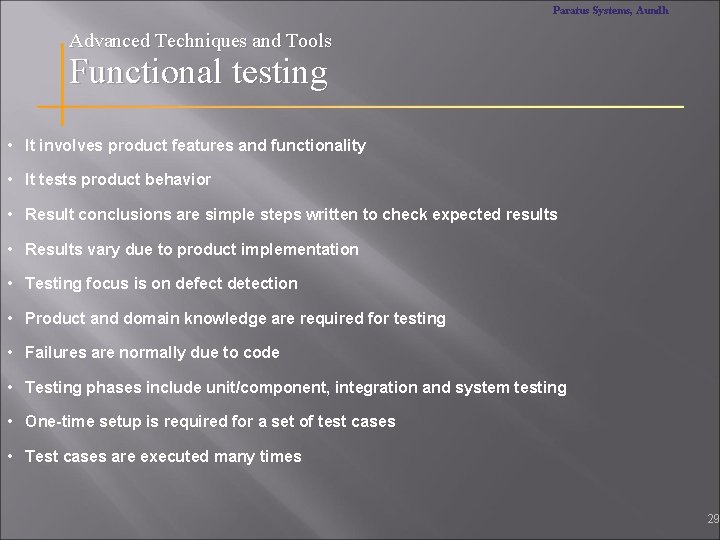 Paratus Systems, Aundh

Advanced Techniques and Tools
Functional testing

• It involves product features and functionality
• It tests product behavior
• Result conclusions are simple steps written to check expected results
• Results vary due to product implementation
• Testing focus is on defect detection
• Product and domain knowledge are required for testing
• Failures are normally due to code
• Testing phases include unit/component, integration and system testing
• One-time setup is required for a set of test cases
• Test cases are executed many times

29